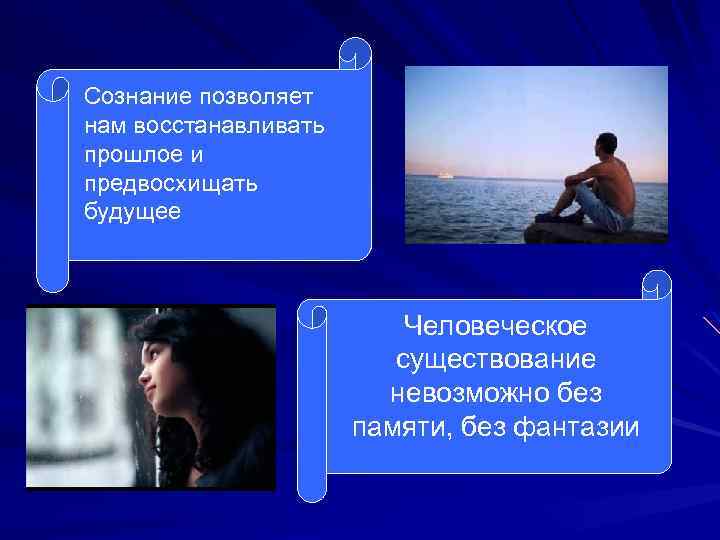 Сознание позволяет нам восстанавливать прошлое и предвосхищать будущее

Человеческое существование невозможно без памяти, без фантазии